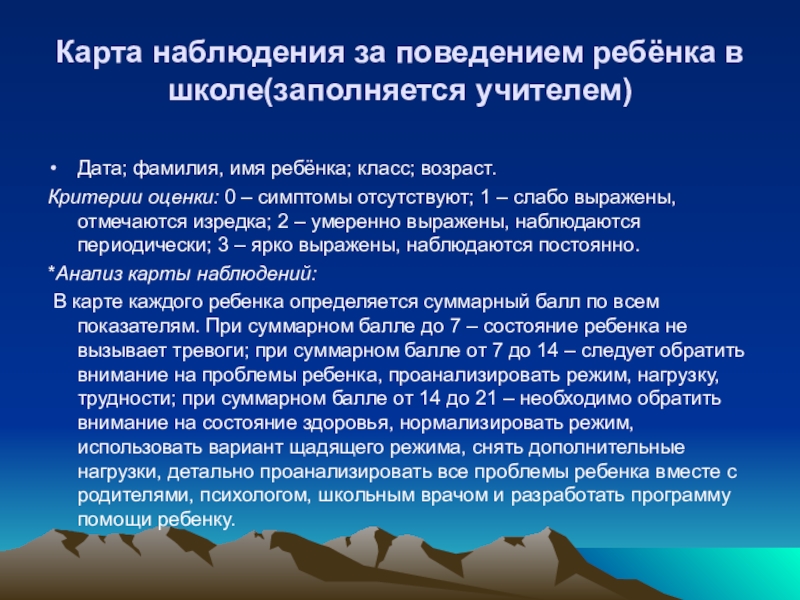 Карта наблюдения за поведением ребёнка в школе(заполняется учителем)

• Дата; фамилия, имя ребёнка; класс; возраст.

Критерии оценки: 0 – симптомы отсутствуют; 1 – слабо выражены, отмечаются изредка; 2 – умеренно выражены, наблюдаются периодически; 3 – ярко выражены, наблюдаются постоянно.

*Анализ карты наблюдений:

В карте каждого ребенка определяется суммарный балл по всем показателям. При суммарном балле до 7 – состояние ребенка не вызывает тревоги; при суммарном балле от 7 до 14 – следует обратить внимание на проблемы ребенка, проанализировать режим, нагрузку, трудности; при суммарном балле от 14 до 21 – необходимо обратить внимание на состояние здоровья, нормализировать режим, использовать вариант щадящего режима, снять дополнительные нагрузки, детально проанализировать все проблемы ребенка вместе с родителями, психологом, школьным врачом и разработать программу помощи ребенку.